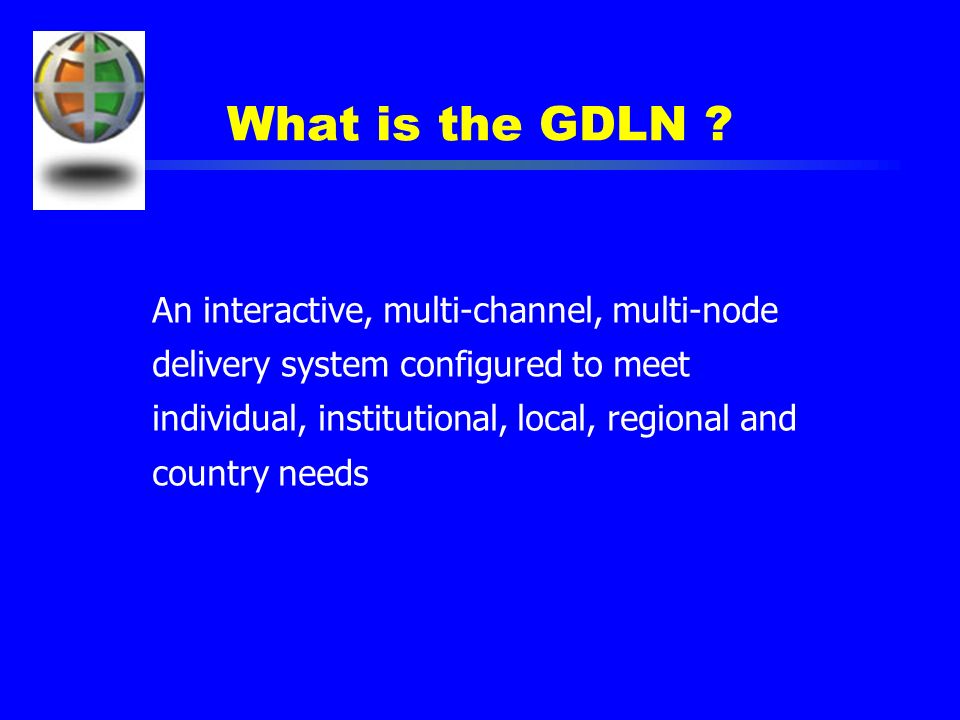 What is the GDLN ?

An interactive, multi-channel, multi-node delivery system configured to meet individual, institutional, local, regional and country needs